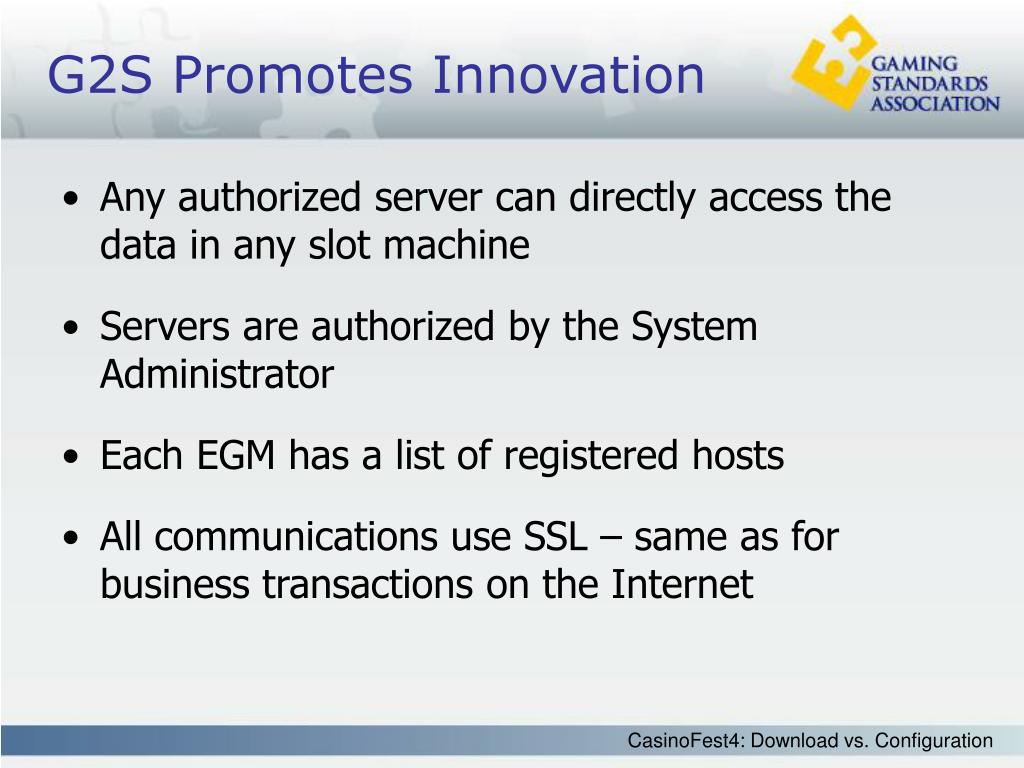 G2S Promotes Innovation

GAMING STANDARDS ASSOCIATION

• Any authorized server can directly access the data in any slot machine

• Servers are authorized by the System Administrator

• Each EGM has a list of registered hosts

• All communications use SSL – same as for business transactions on the Internet

CasinoFest4: Download vs. Configuration